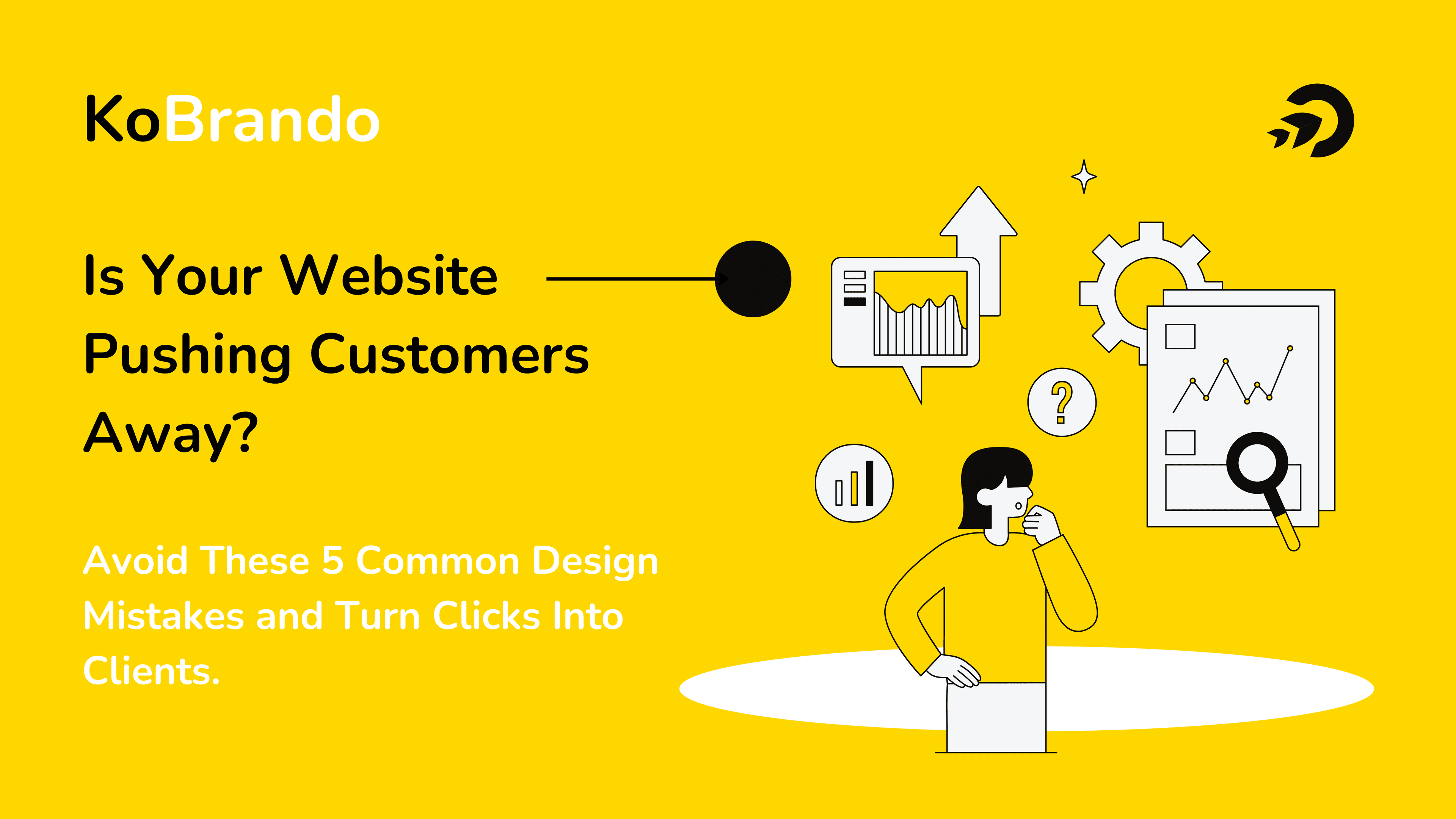 KoBrando

Is Your Website Pushing Customers Away?

Avoid These 5 Common Design Mistakes and Turn Clicks Into Clients.

?